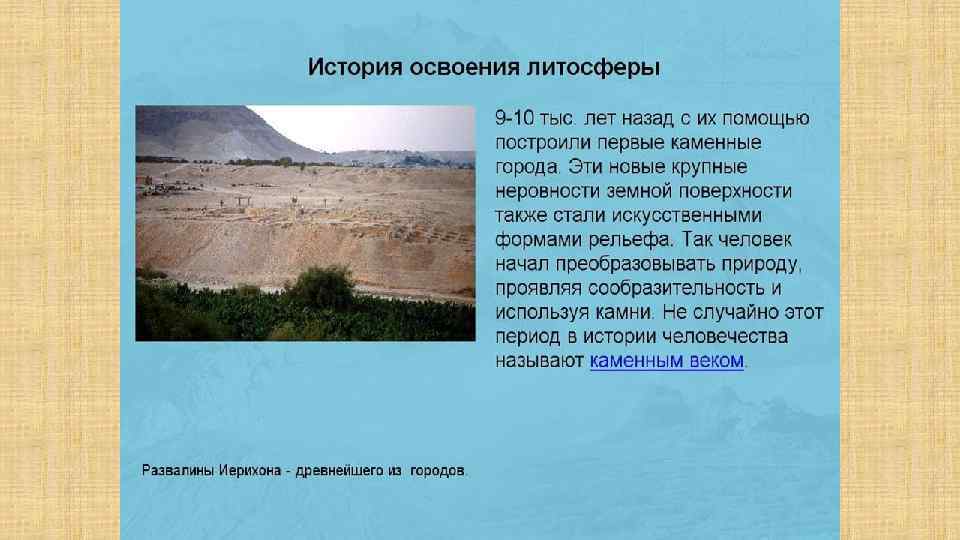 История освоения литосферы

9-10 тыс. лет назад с их помощью построили первые каменные города. Эти новые крупные неровности земной поверхности также стали искусственными формами рельефа. Так человек начал преобразовывать природу, проявляя сообразительность и используя камни. Не случайно этот период в истории человечества называют каменным веком.

Развалины Иерихона - древнейшего из городов.